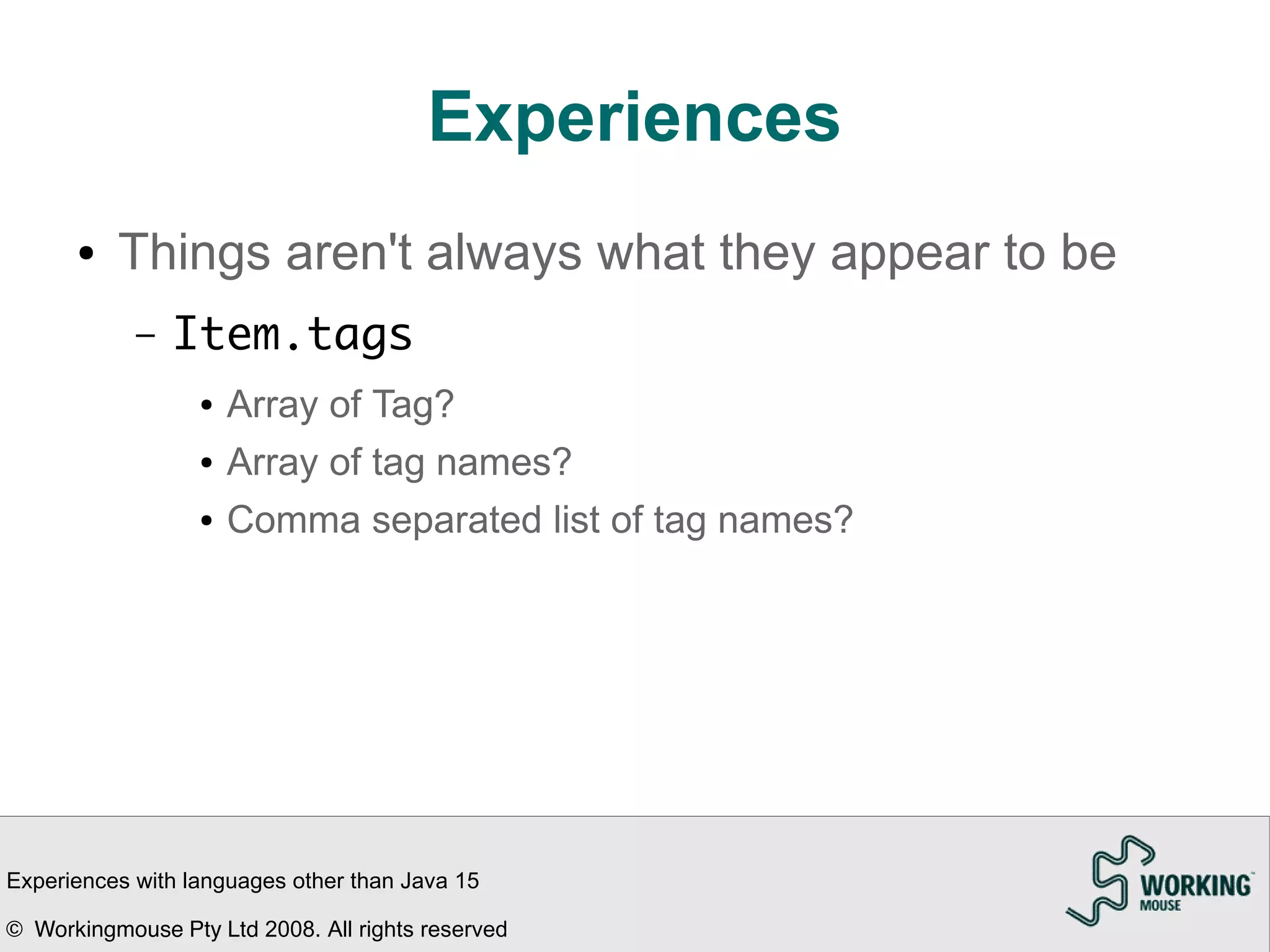 Experiences

• Things aren't always what they appear to be

– Item.tags

• Array of Tag?

• Array of tag names?

• Comma separated list of tag names?

Experiences with languages other than Java 15

© Workingmouse Pty Ltd 2008. All rights reserved

WORKING™ MOUSE